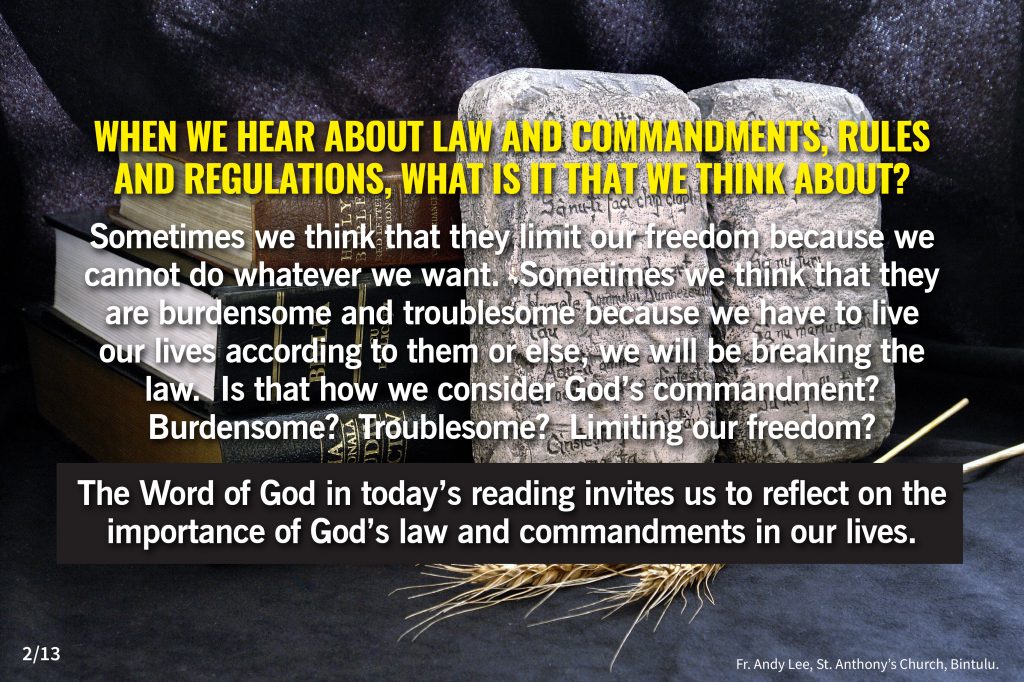 WHEN WE HEAR ABOUT LAW AND COMMANDMENTS, RULES AND REGULATIONS, WHAT IS IT THAT WE THINK ABOUT?

Sometimes we think that they limit our freedom because we cannot do whatever we want. Sometimes we think that they are burdensome and troublesome because we have to live our lives according to them or else, we will be breaking the law. Is that how we consider God's commandment? Burdensome? Troublesome? Limiting our freedom?

The Word of God in today's reading invites us to reflect on the importance of God's law and commandments in our lives.

2/13

Fr. Andy Lee, St. Anthony's Church, Bintulu.